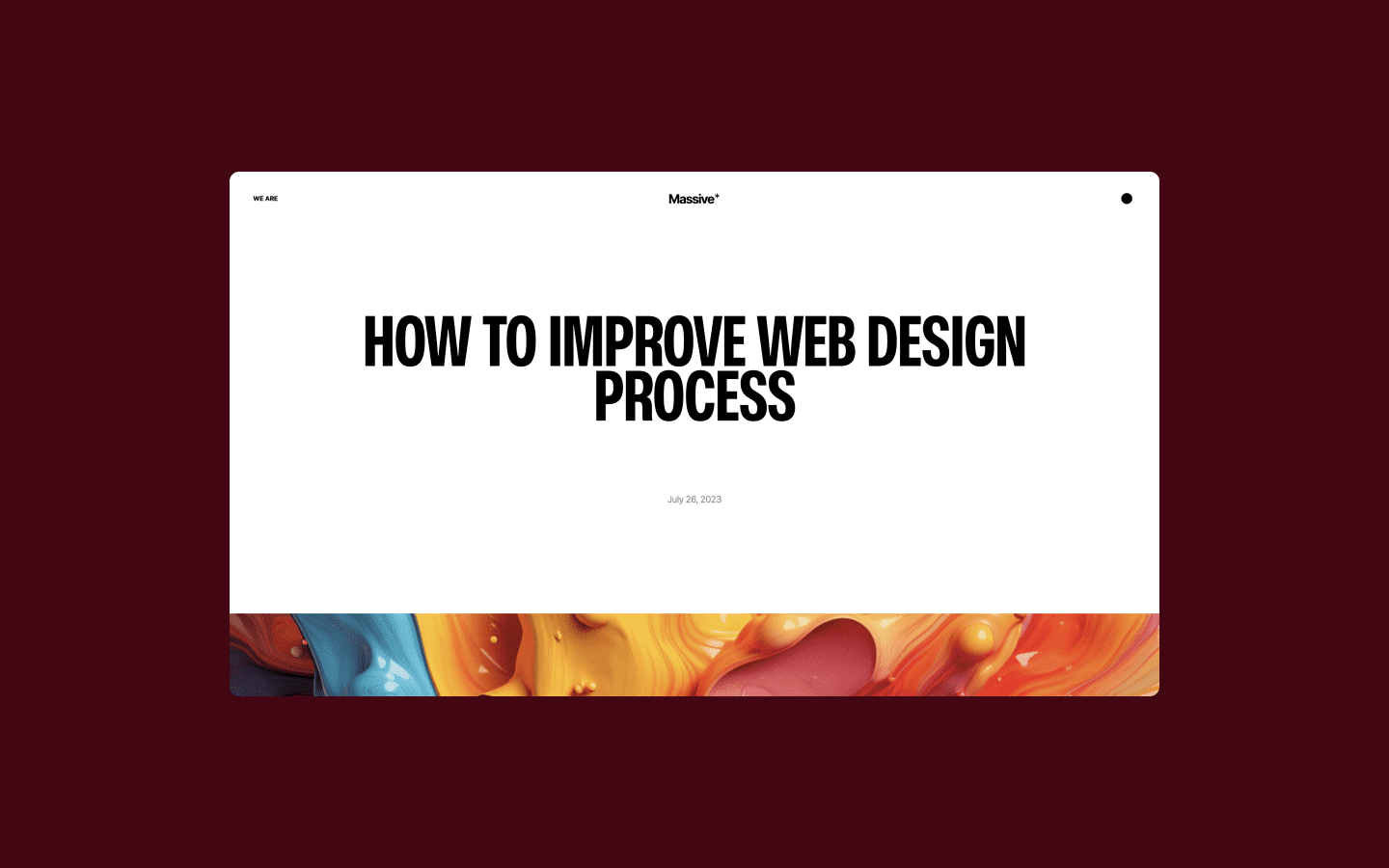 WE ARE

Massive*

HOW TO IMPROVE WEB DESIGN PROCESS

July 26, 2023